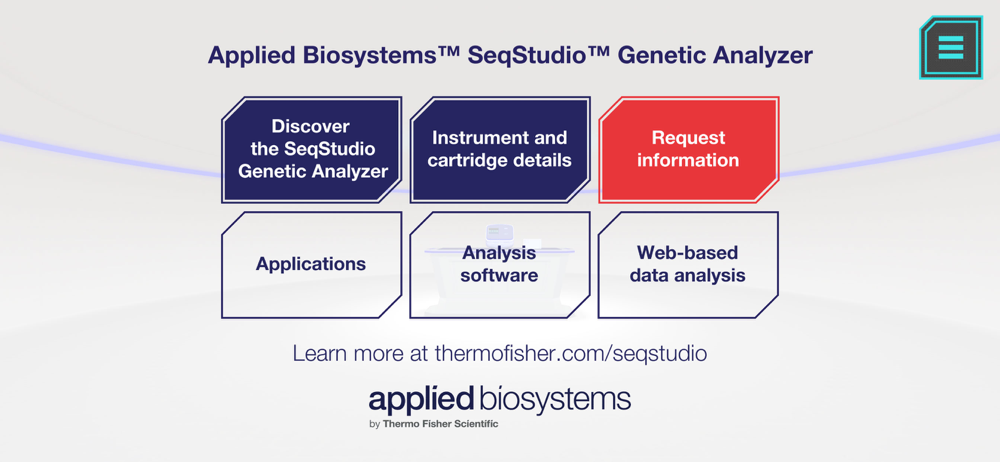 Applied Biosystems™ SeqStudio™ Genetic Analyzer

Discover the SeqStudio Genetic Analyzer

Instrument and cartridge details

Request information

Applications

Analysis software

Web-based data analysis

Learn more at thermofisher.com/seqstudio

applied biosystems
by Thermo Fisher Scientific